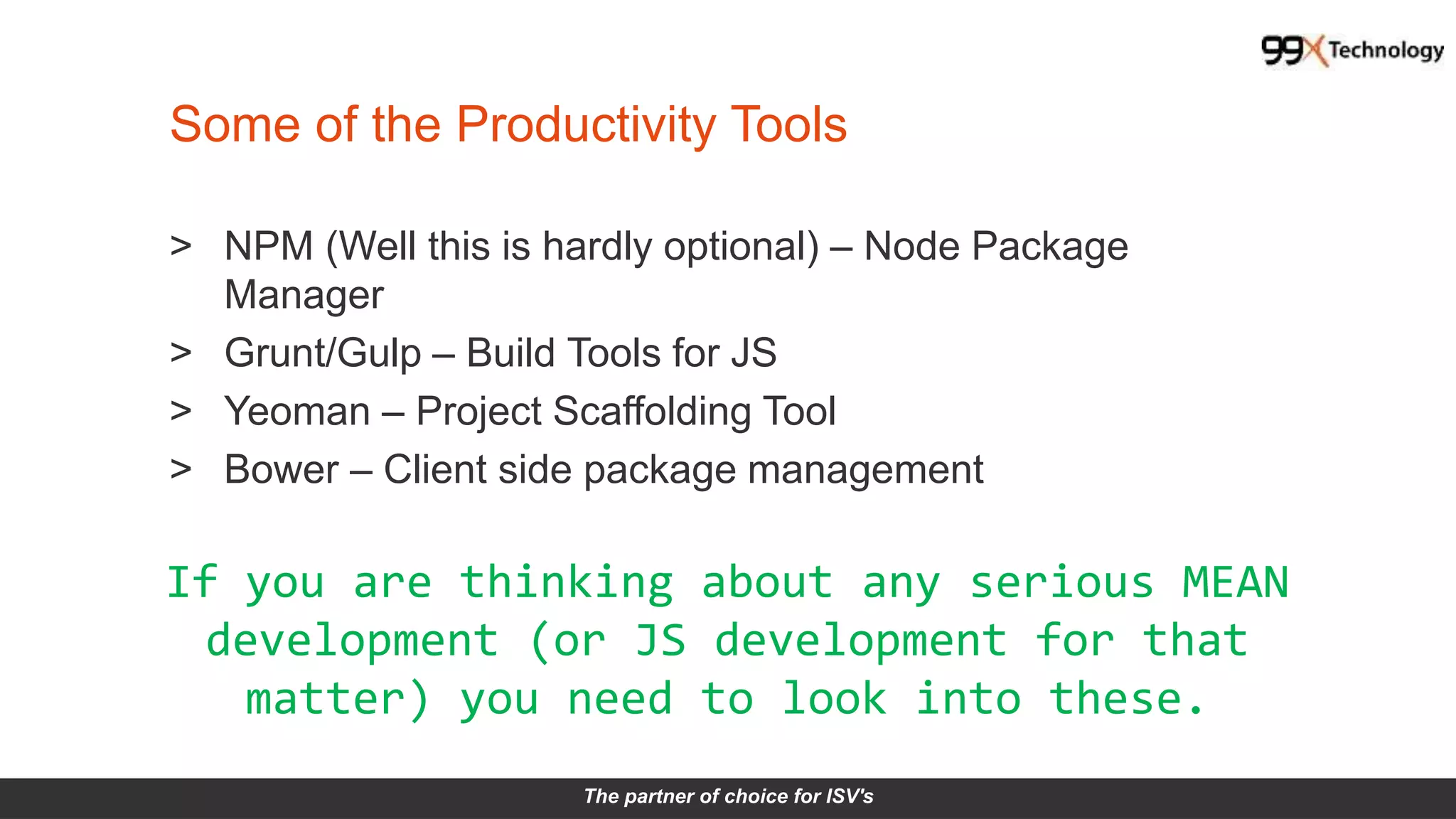 99X Technology

Some of the Productivity Tools

> NPM (Well this is hardly optional) – Node Package Manager
> Grunt/Gulp – Build Tools for JS
> Yeoman – Project Scaffolding Tool
> Bower – Client side package management

If you are thinking about any serious MEAN development (or JS development for that matter) you need to look into these.

The partner of choice for ISV's